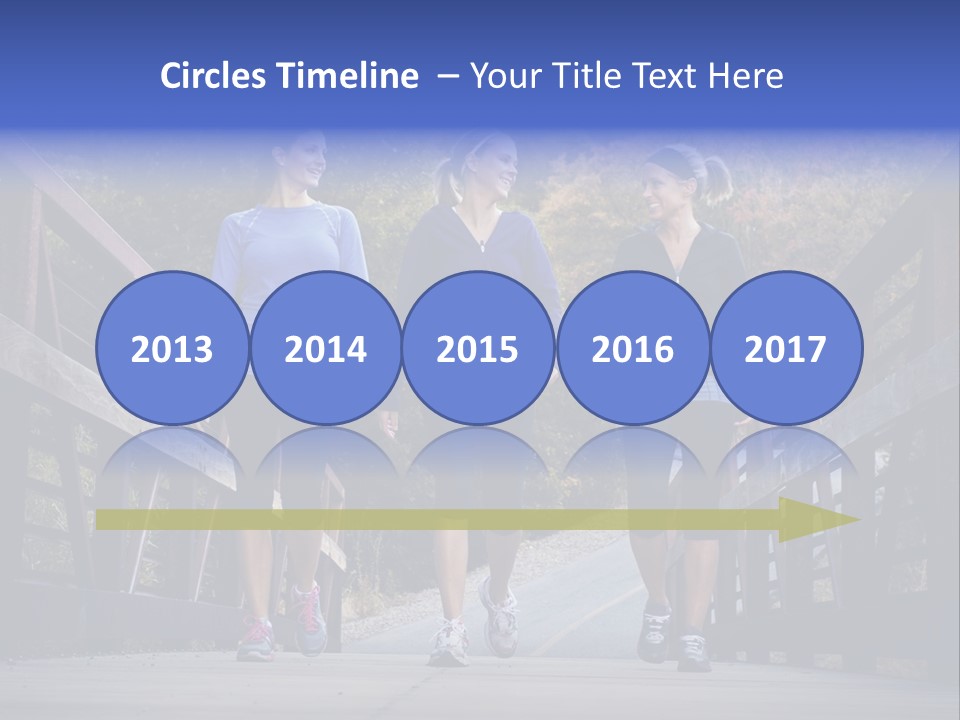 Circles Timeline – Your Title Text Here

2013

2014

2015

2016

2017